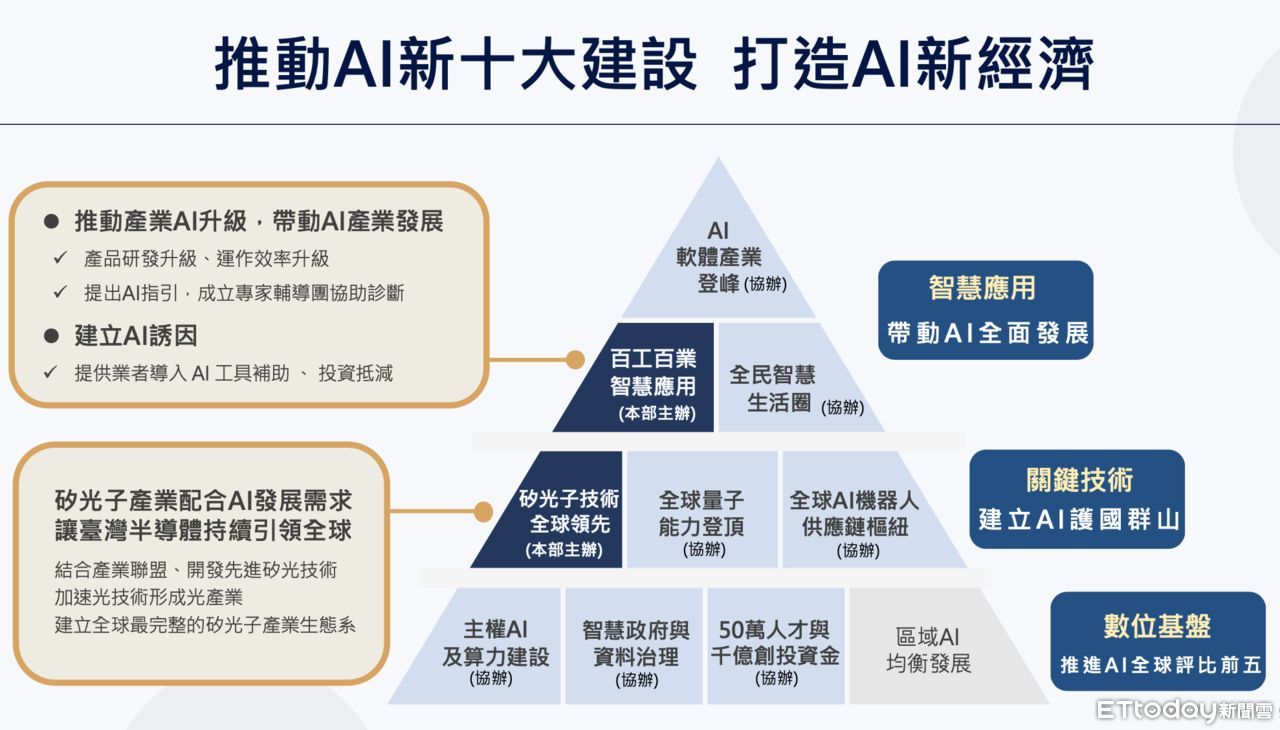 推動AI新十大建設 打造AI新經濟

● 推動產業AI升級，帶動AI產業發展
✓ 產品研發升級、運作效率升級
✓ 提出AI指引，成立專家輔導團協助診斷
● 建立AI誘因
✓ 提供業者導入 AI 工具補助 、 投資抵減

矽光子產業配合AI發展需求
讓臺灣半導體持續引領全球

結合產業聯盟、開發先進矽光技術
加速光技術形成光產業
建立全球最完整的矽光子產業生態系

AI
軟體產業
登峰 (協辦)

百工百業
智慧應用
(本部主辦)

全民智慧
生活圈 (協辦)

矽光子技術
全球領先
(本部主辦)

全球量子
能力登頂
(協辦)

全球AI機器人
供應鏈樞紐
(協辦)

主權AI
及算力建設
(協辦)

智慧政府與
資料治理
(協辦)

50萬人才與
千億創投資金
(協辦)

區域AI
均衡發展

智慧應用
帶動AI全面發展

關鍵技術
建立AI護國群山

數位基盤
推進AI全球評比前五

ETtoday新聞雲